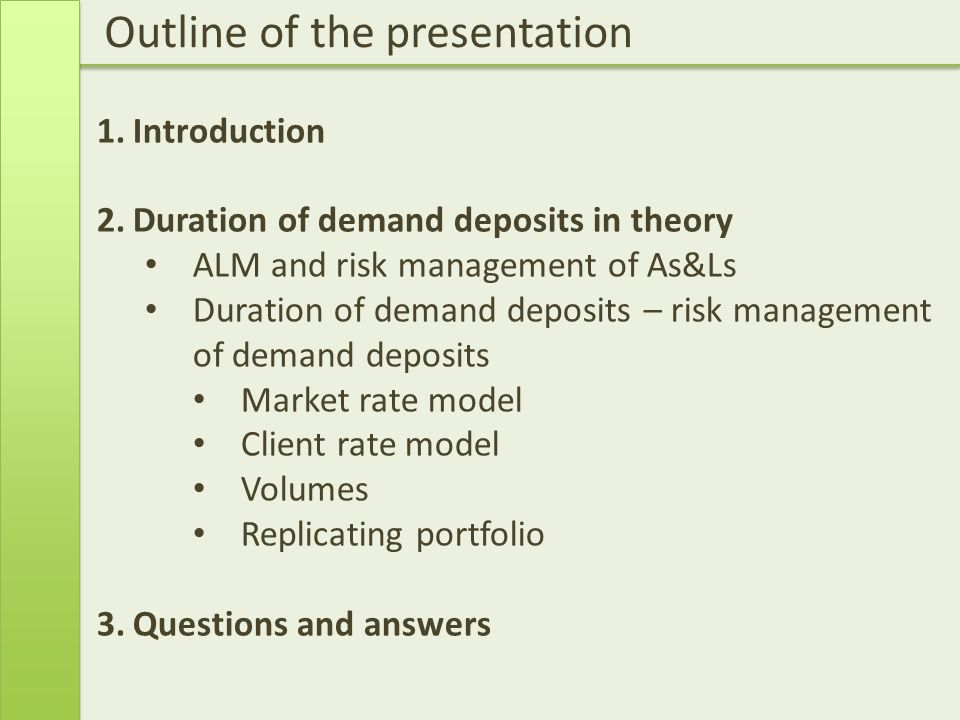 Outline of the presentation

1. Introduction

2. Duration of demand deposits in theory
• ALM and risk management of As&Ls
• Duration of demand deposits – risk management of demand deposits
  • Market rate model
  • Client rate model
  • Volumes
  • Replicating portfolio

3. Questions and answers